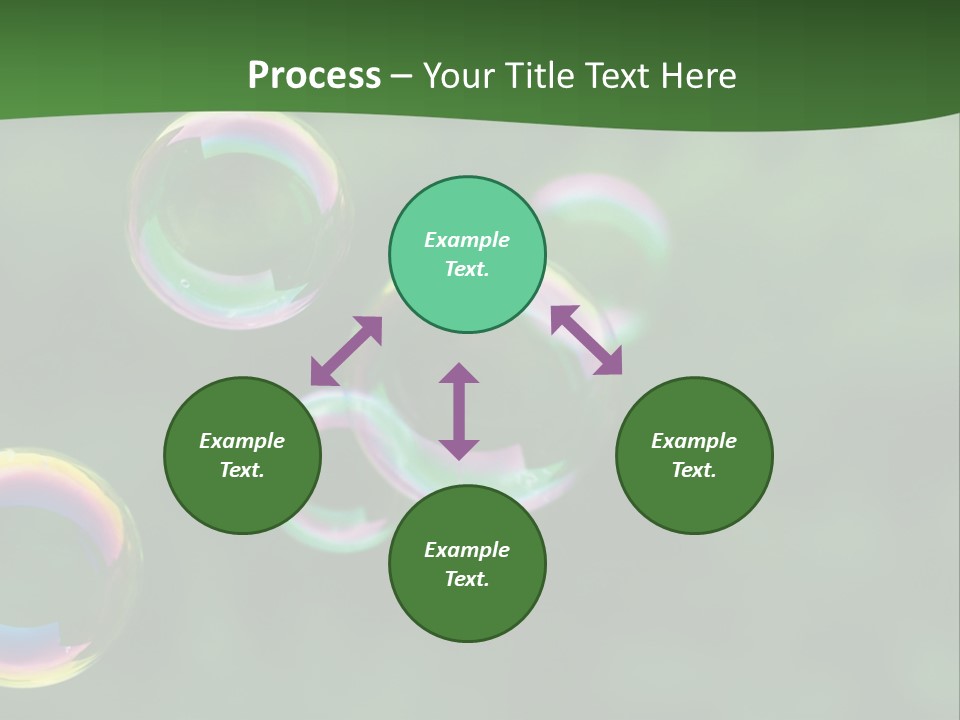 Process – Your Title Text Here

Example Text.

Example Text.

Example Text.

Example Text.